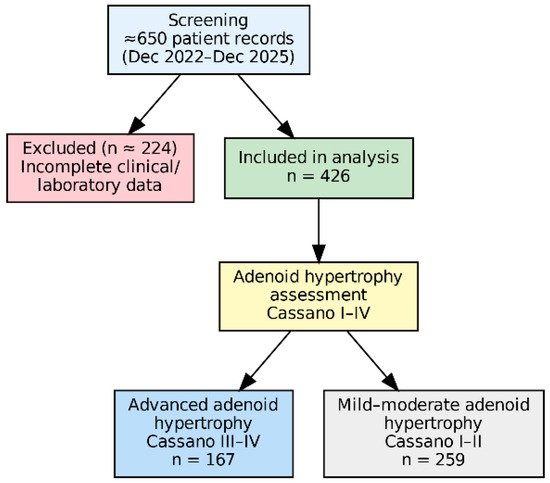 Screening
≈650 patient records
(Dec 2022–Dec 2025)

Excluded (n ≈ 224)
Incomplete clinical/
laboratory data

Included in analysis
n = 426

Adenoid hypertrophy
assessment
Cassano I–IV

Advanced adenoid
hypertrophy
Cassano III–IV
n = 167

Mild–moderate adenoid
hypertrophy
Cassano I–II
n = 259